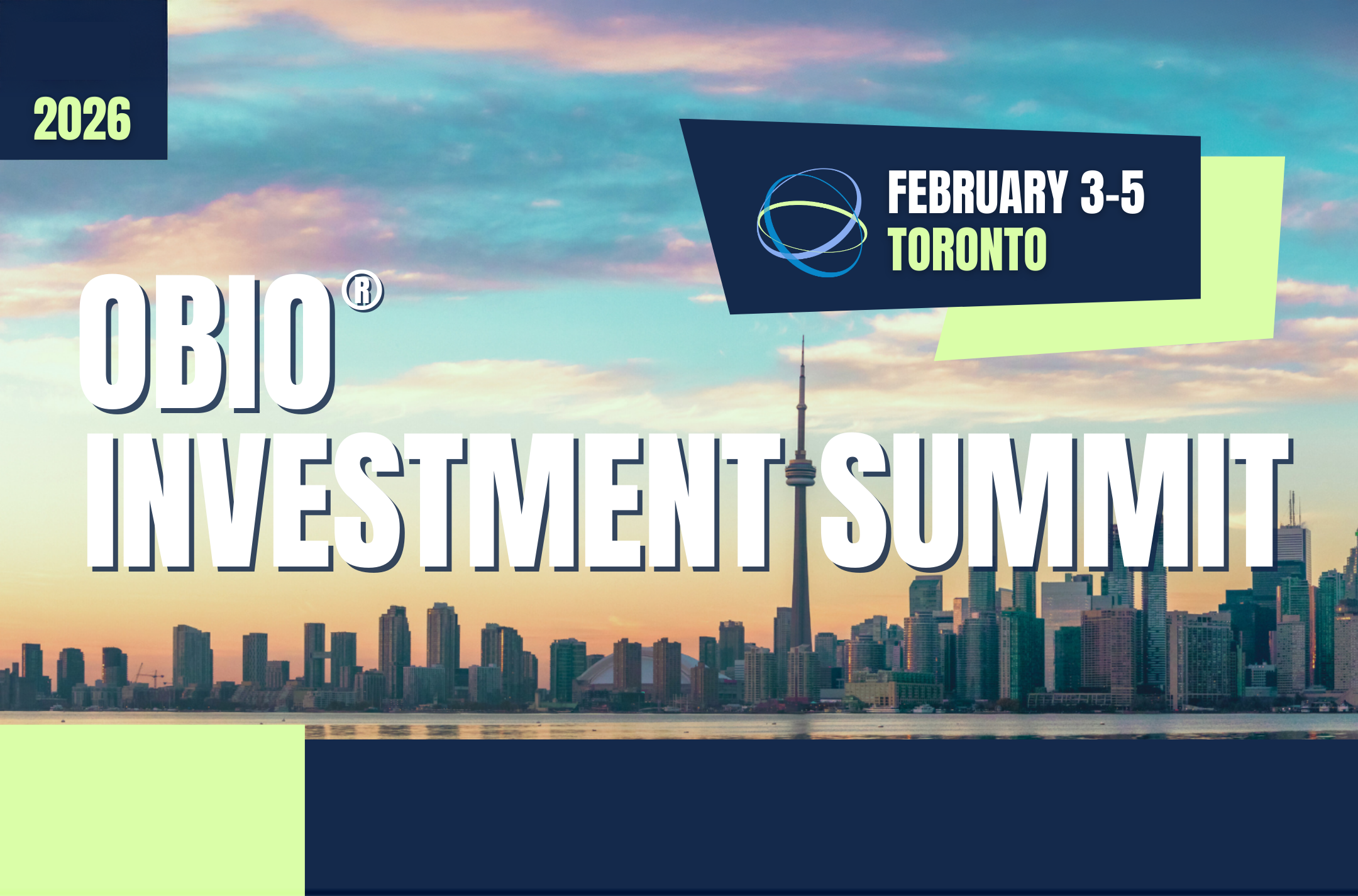 2026

FEBRUARY 3-5
TORONTO

OBIO®
INVESTMENT SUMMIT